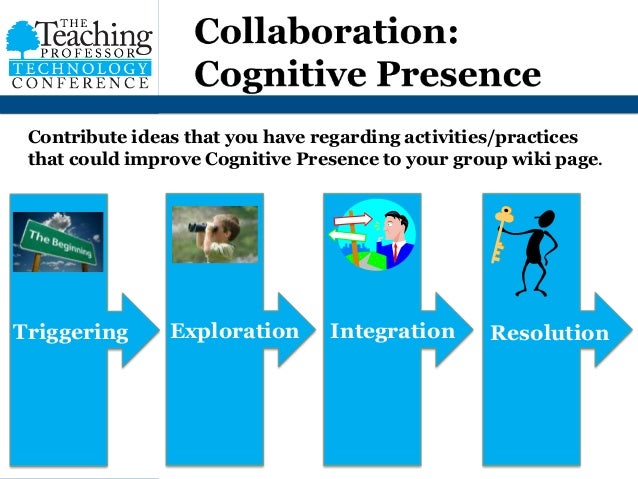 THE Teaching PROFESSOR TECHNOLOGY CONFERENCE

Collaboration: Cognitive Presence

Contribute ideas that you have regarding activities/practices that could improve Cognitive Presence to your group wiki page.

The Beginning

Triggering

Exploration

Integration

Resolution